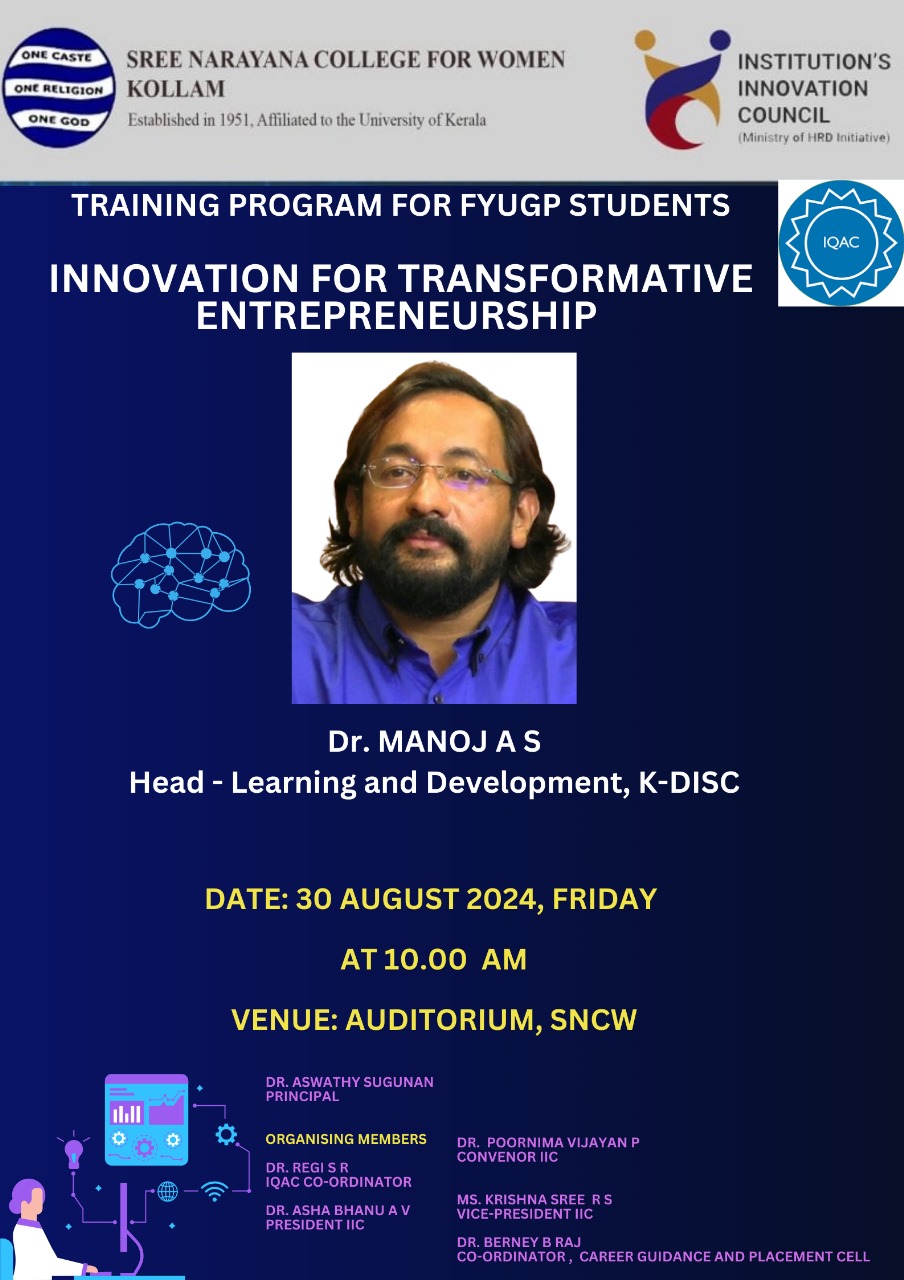 ONE CASTE
ONE RELIGION
ONE GOD

SREE NARAYANA COLLEGE FOR WOMEN
KOLLAM
Established in 1951, Affiliated to the University of Kerala

INSTITUTION'S
INNOVATION
COUNCIL
(Ministry of HRD Initiative)

TRAINING PROGRAM FOR FYUGP STUDENTS

IQAC

INNOVATION FOR TRANSFORMATIVE ENTREPRENEURSHIP

Dr. MANOJ A S
Head - Learning and Development, K-DISC

DATE: 30 AUGUST 2024, FRIDAY

AT 10.00 AM

VENUE: AUDITORIUM, SNCW

DR. ASWATHY SUGUNAN
PRINCIPAL

ORGANISING MEMBERS

DR. REGI S R
IQAC CO-ORDINATOR

DR. ASHA BHANU A V
PRESIDENT IIC

DR. POORNIMA VIJAYAN P
CONVENOR IIC

MS. KRISHNA SREE R S
VICE-PRESIDENT IIC

DR. BERNEY B RAJ
CO-ORDINATOR , CAREER GUIDANCE AND PLACEMENT CELL